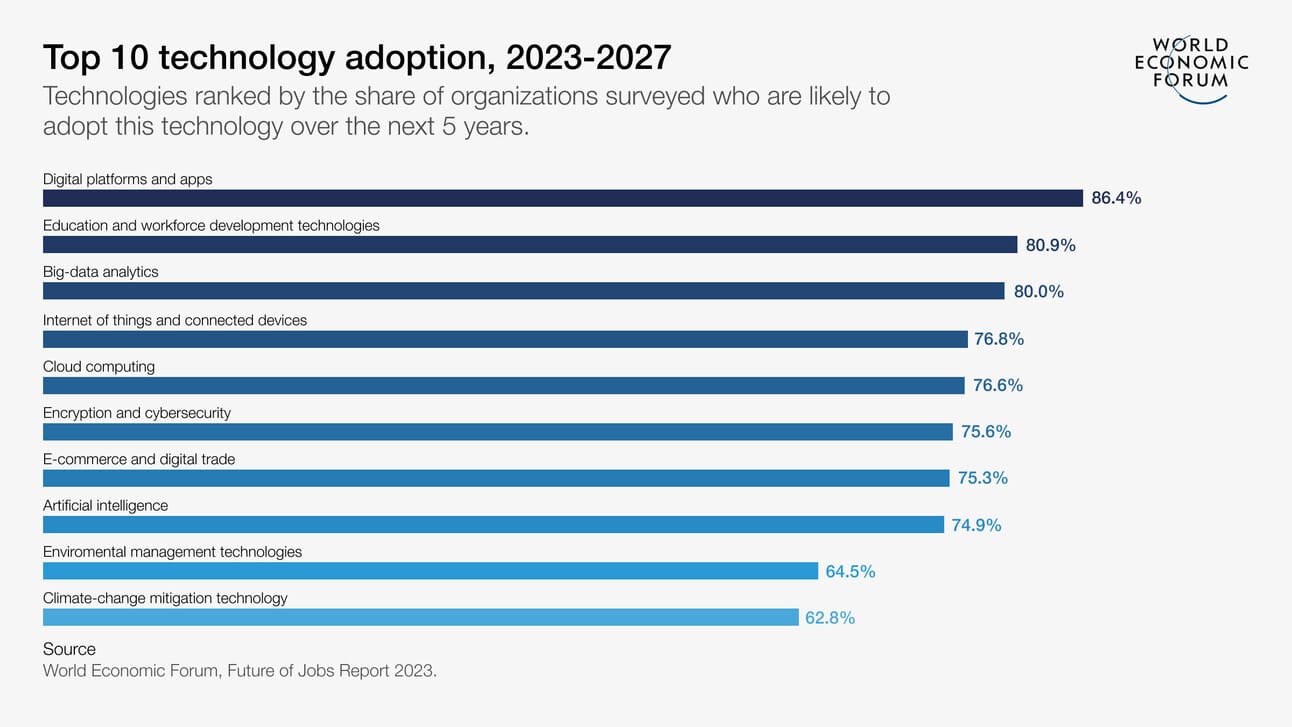 Top 10 technology adoption, 2023-2027
Technologies ranked by the share of organizations surveyed who are likely to adopt this technology over the next 5 years.

WORLD ECONOMIC FORUM

Digital platforms and apps
86.4%
Education and workforce development technologies
80.9%
Big-data analytics
80.0%
Internet of things and connected devices
76.8%
Cloud computing
76.6%
Encryption and cybersecurity
75.6%
E-commerce and digital trade
75.3%
Artificial intelligence
74.9%
Enviromental management technologies
64.5%
Climate-change mitigation technology
62.8%

Source
World Economic Forum, Future of Jobs Report 2023.